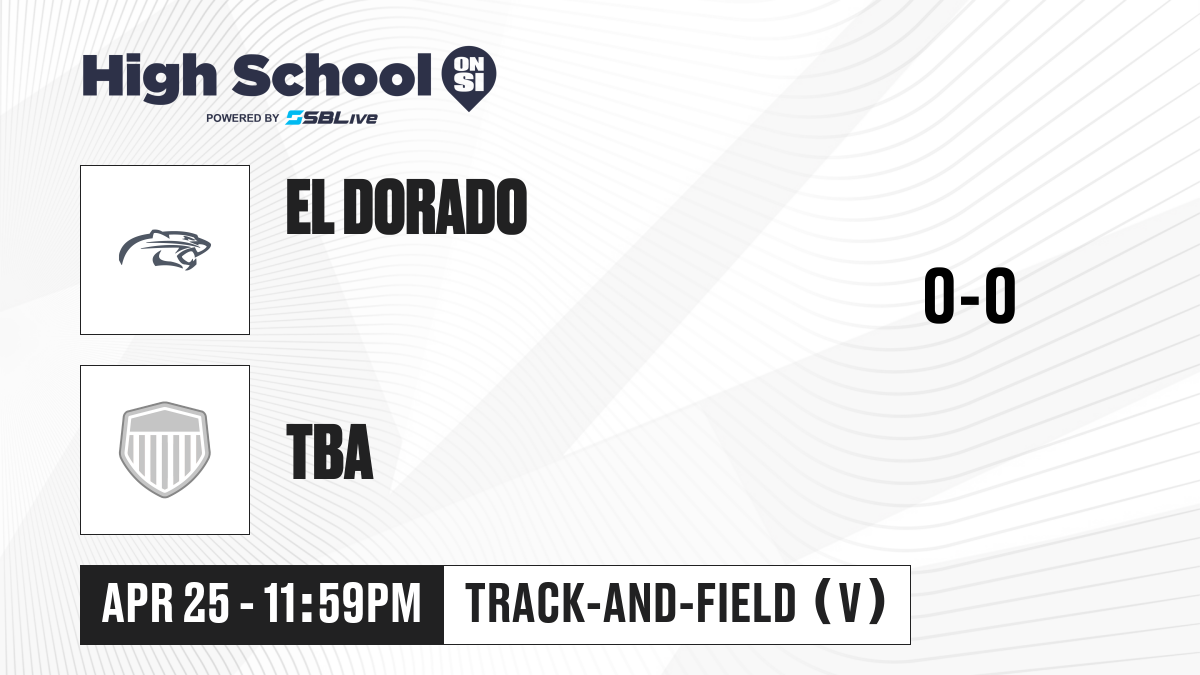 High School ON SI
POWERED BY SBLive

EL DORADO

0-0

TBA

APR 25 - 11:59PM

TRACK-AND-FIELD (V)